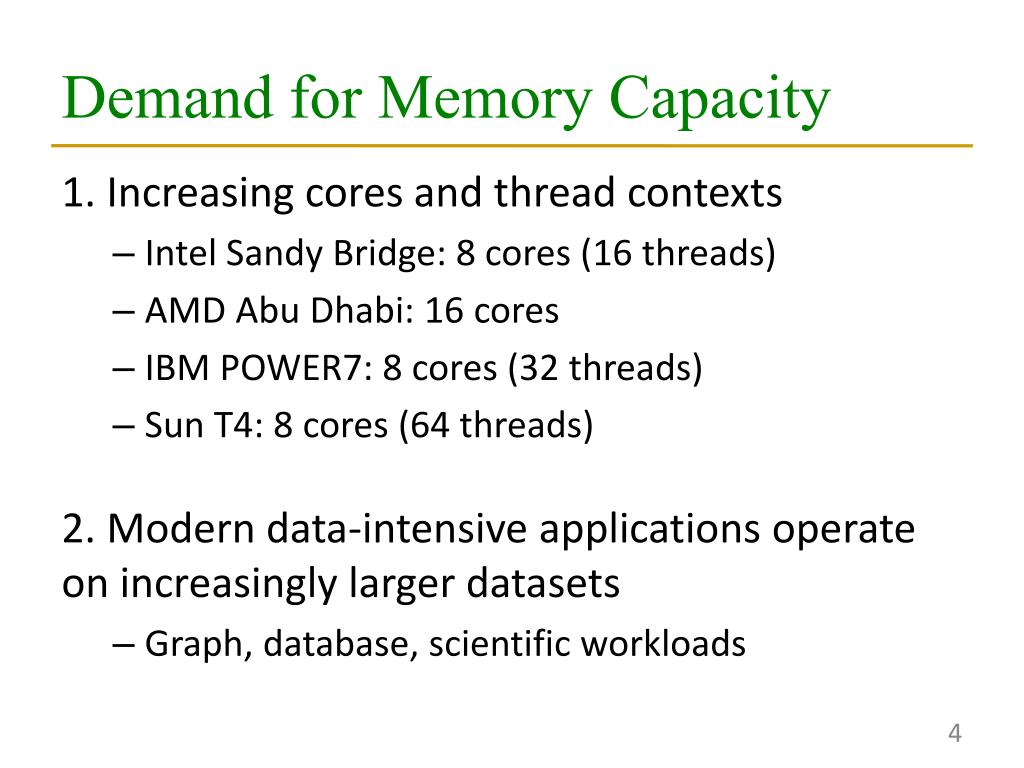 Demand for Memory Capacity

1. Increasing cores and thread contexts

– Intel Sandy Bridge: 8 cores (16 threads)

– AMD Abu Dhabi: 16 cores

– IBM POWER7: 8 cores (32 threads)

– Sun T4: 8 cores (64 threads)

2. Modern data-intensive applications operate on increasingly larger datasets

– Graph, database, scientific workloads

4